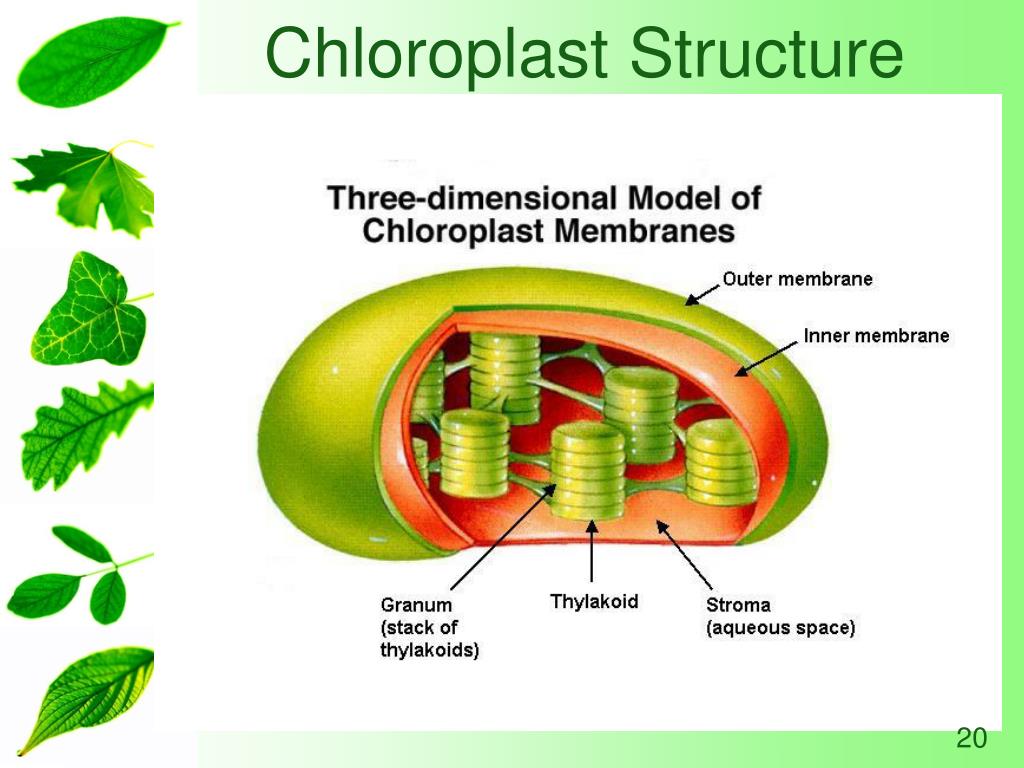 Chloroplast Structure

Three-dimensional Model of Chloroplast Membranes

Outer membrane

Inner membrane

Granum (stack of thylakoids)

Thylakoid

Stroma (aqueous space)

20